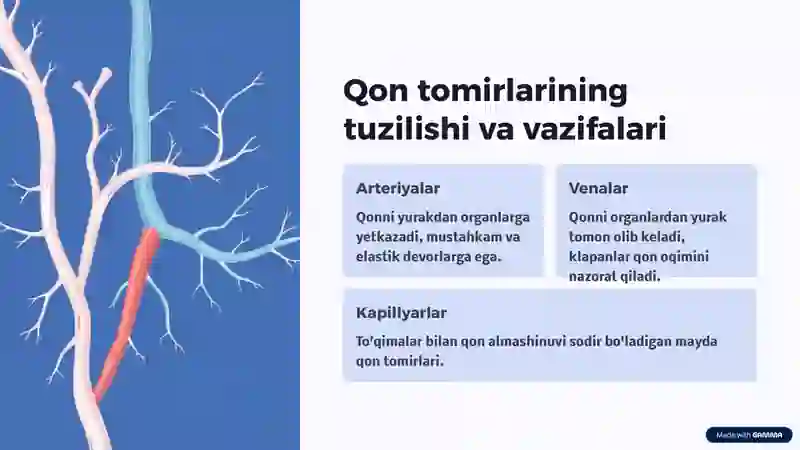 Qon tomirlarining tuzilishi va vazifalari

Arteriyalar

Qonni yurakdan organlarga yetkazadi, mustahkam va elastik devorlarga ega.

Venalar

Qonni organlardan yurak tomon olib keladi, klapanlar qon oqimini nazorat qiladi.

Kapillyarlar

To'qimalar bilan qon almashinuvi sodir bo'ladigan mayda qon tomirlari.

Made with GAMMA